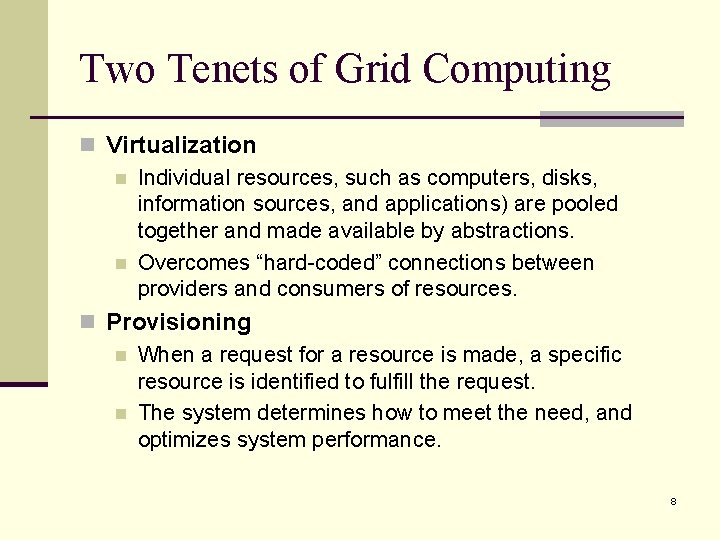 Two Tenets of Grid Computing

Virtualization

Individual resources, such as computers, disks, information sources, and applications) are pooled together and made available by abstractions.

Overcomes “hard-coded” connections between providers and consumers of resources.

Provisioning

When a request for a resource is made, a specific resource is identified to fulfill the request.

The system determines how to meet the need, and optimizes system performance.

8